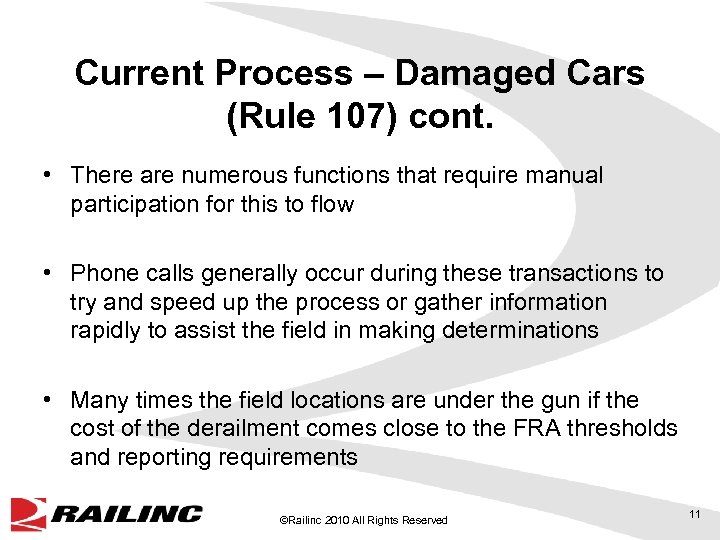 Current Process – Damaged Cars (Rule 107) cont.

• There are numerous functions that require manual participation for this to flow

• Phone calls generally occur during these transactions to try and speed up the process or gather information rapidly to assist the field in making determinations

• Many times the field locations are under the gun if the cost of the derailment comes close to the FRA thresholds and reporting requirements

RAILINC

©Railinc 2010 All Rights Reserved

11